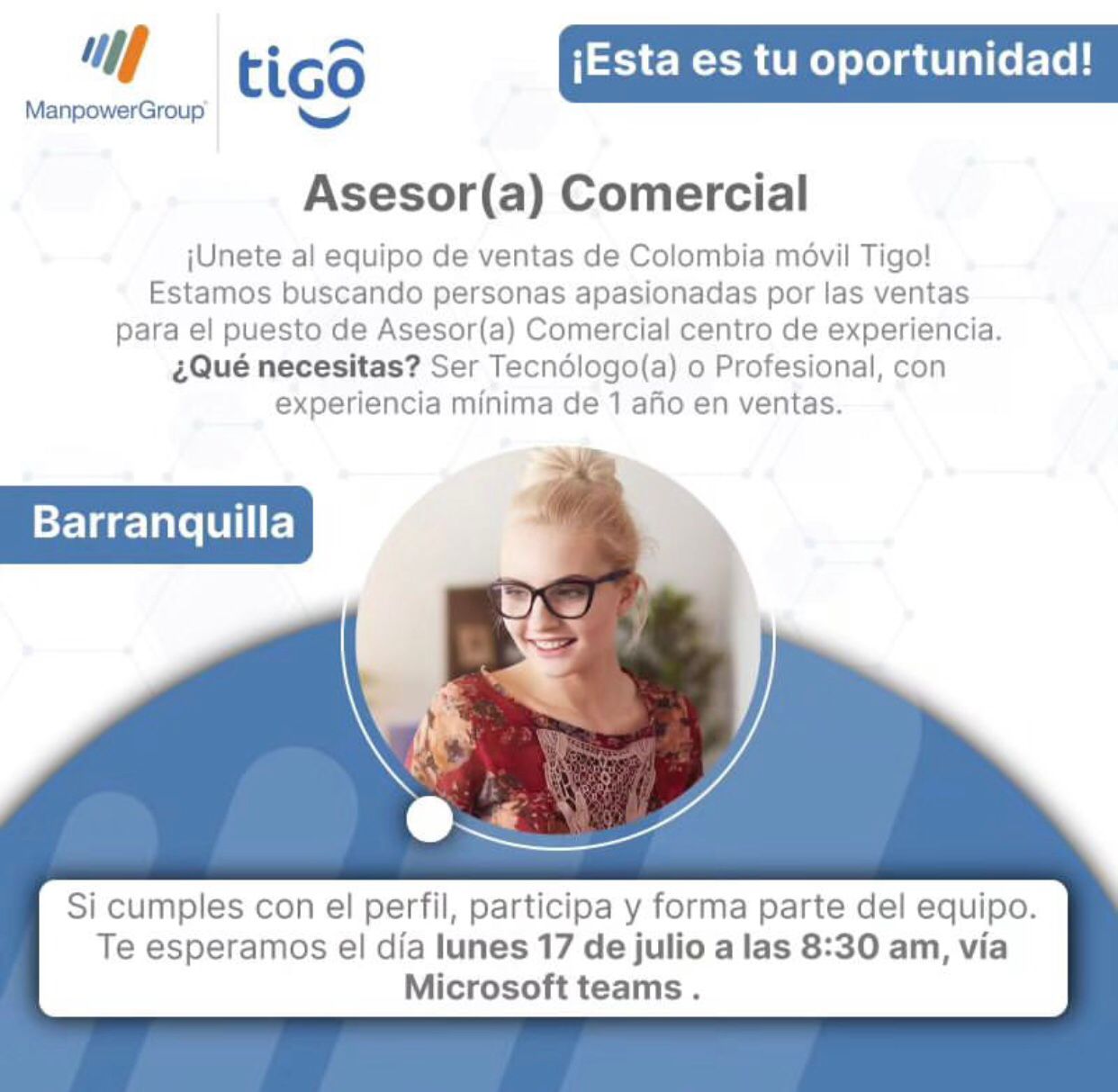 ManpowerGroup

tigo

¡Esta es tu oportunidad!

Asesor(a) Comercial

¡Unete al equipo de ventas de Colombia móvil Tigo! Estamos buscando personas apasionadas por las ventas para el puesto de Asesor(a) Comercial centro de experiencia. ¿Qué necesitas? Ser Tecnólogo(a) o Profesional, con experiencia mínima de 1 año en ventas.

Barranquilla

Si cumples con el perfil, participa y forma parte del equipo. Te esperamos el día lunes 17 de julio a las 8:30 am, vía Microsoft teams .